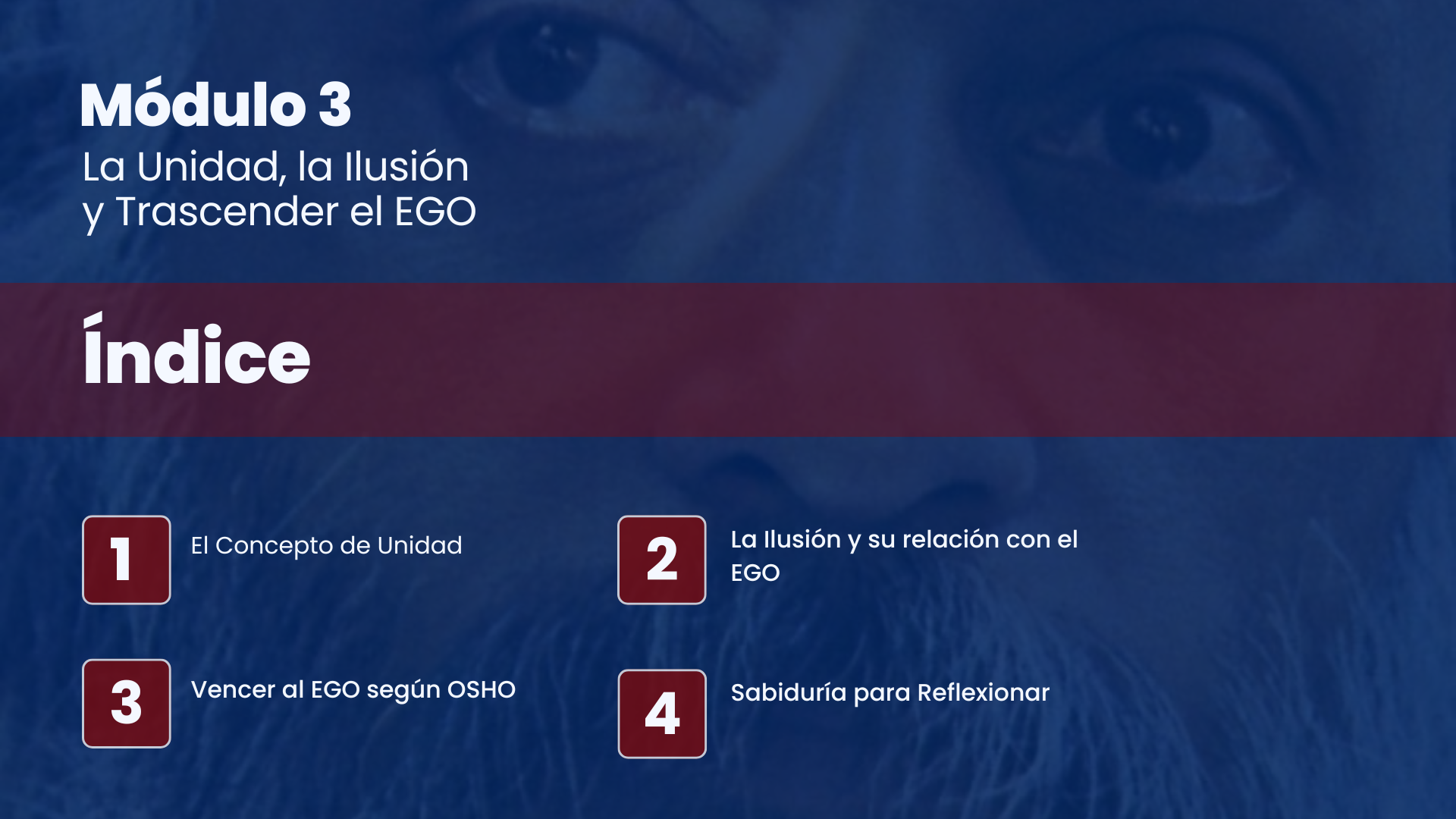 Módulo 3
La Unidad, la Ilusión y Trascender el EGO

Índice

1 El Concepto de Unidad

2 La Ilusión y su relación con el EGO

3 Vencer al EGO según OSHO

4 Sabiduría para Reflexionar